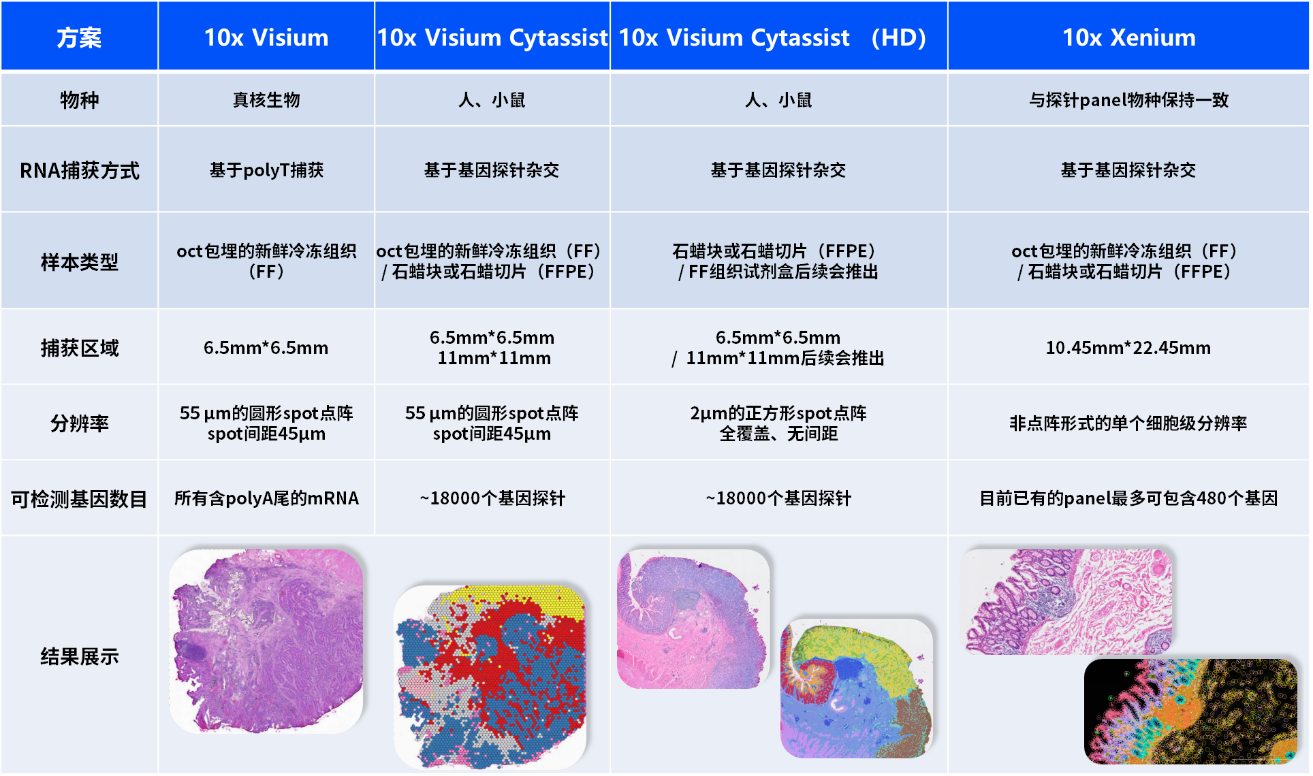 | 方案 | 10x Visium | 10x Visium Cytassist | 10x Visium Cytassist （HD） | 10x Xenium |
|---|---|---|---|---|
| 物种 | 真核生物 | 人、小鼠 | 人、小鼠 | 与探针panel物种保持一致 |
| RNA捕获方式 | 基于polyT捕获 | 基于基因探针杂交 | 基于基因探针杂交 | 基于基因探针杂交 |
| 样本类型 | oct包埋的新鲜冷冻组织（FF） | oct包埋的新鲜冷冻组织（FF）/ 石蜡块或石蜡切片（FFPE） | 石蜡块或石蜡切片（FFPE）/ FF组织试剂盒后续会推出 | oct包埋的新鲜冷冻组织（FF）/ 石蜡块或石蜡切片（FFPE） |
| 捕获区域 | 6.5mm*6.5mm | 6.5mm*6.5mm 11mm*11mm | 6.5mm*6.5mm / 11mm*11mm后续会推出 | 10.45mm*22.45mm |
| 分辨率 | 55 µm的圆形spot点阵 spot间距45µm | 55 µm的圆形spot点阵 spot间距45µm | 2µm的正方形spot点阵 全覆盖、无间距 | 非点阵形式的单个细胞级分辨率 |
| 可检测基因数目 | 所有含polyA尾的mRNA | ~18000个基因探针 | ~18000个基因探针 | 目前已有的panel最多可包含480个基因 |
| 结果展示 | | | | |